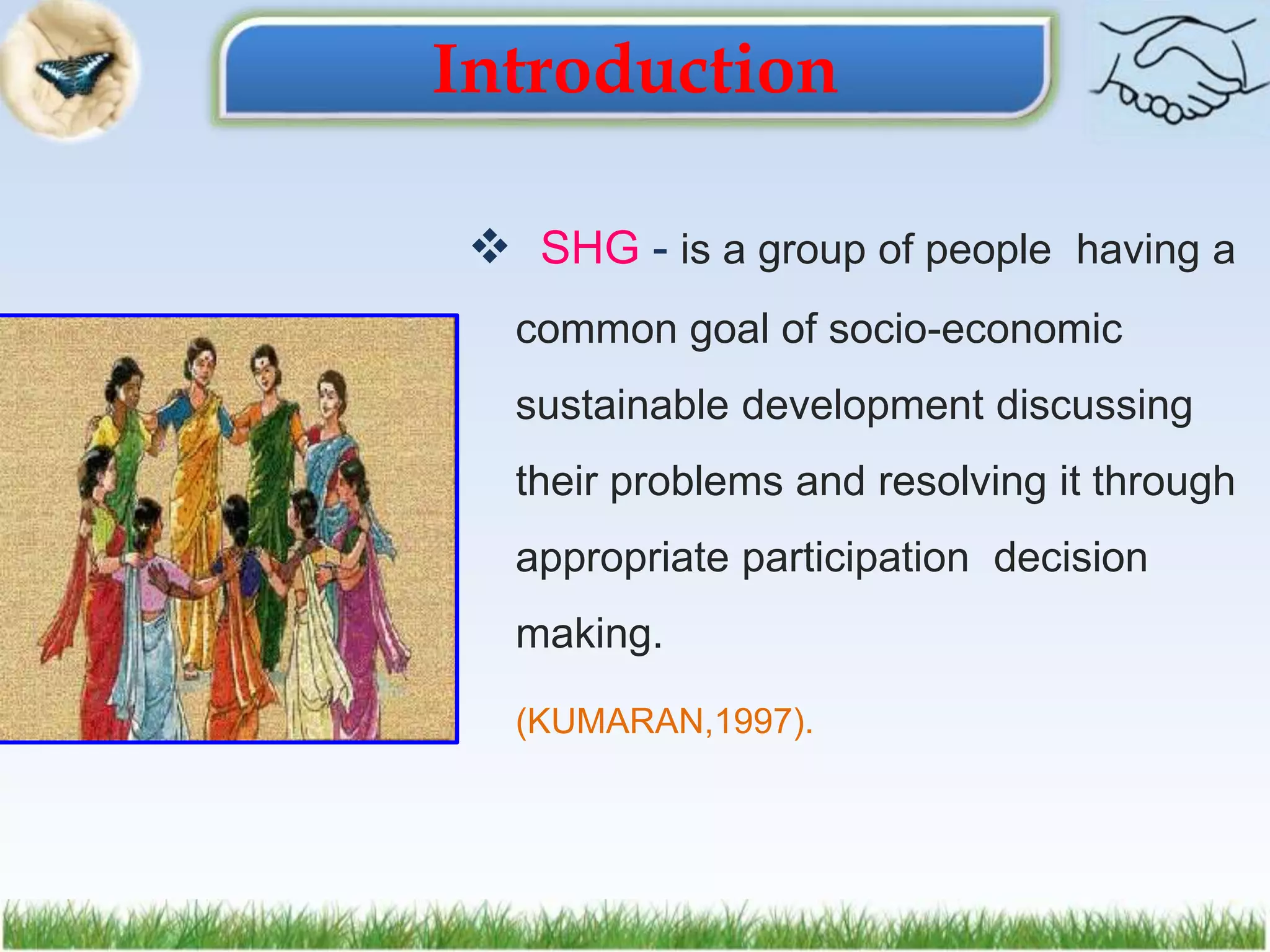 Introduction

❖ SHG - is a group of people having a common goal of socio-economic sustainable development discussing their problems and resolving it through appropriate participation decision making.

(KUMARAN,1997).